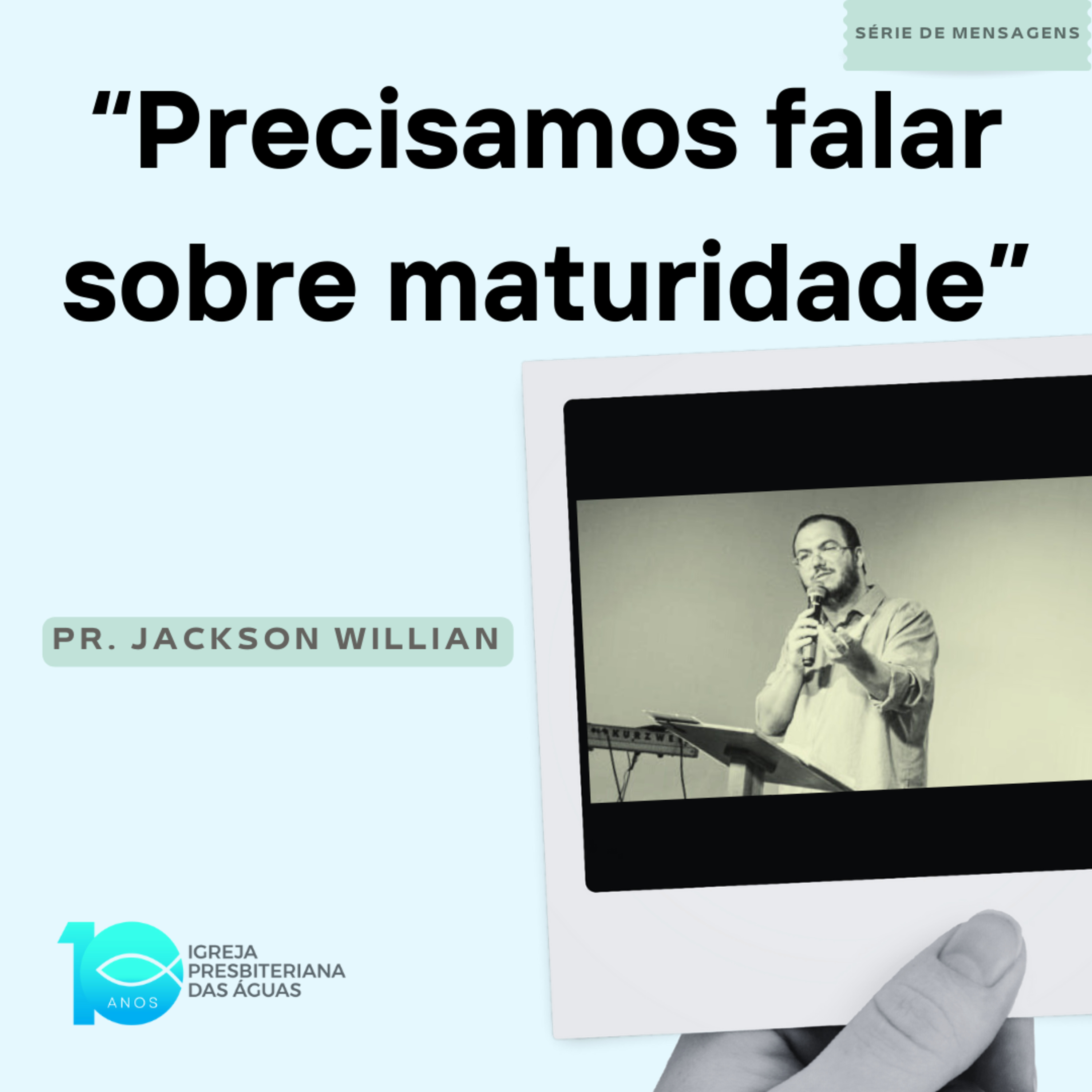 SÉRIE DE MENSAGENS

“Precisamos falar sobre maturidade”

PR. JACKSON WILLIAN

KURZWE

10 ANOS

IGREJA PRESBITERIANA DAS ÁGUAS